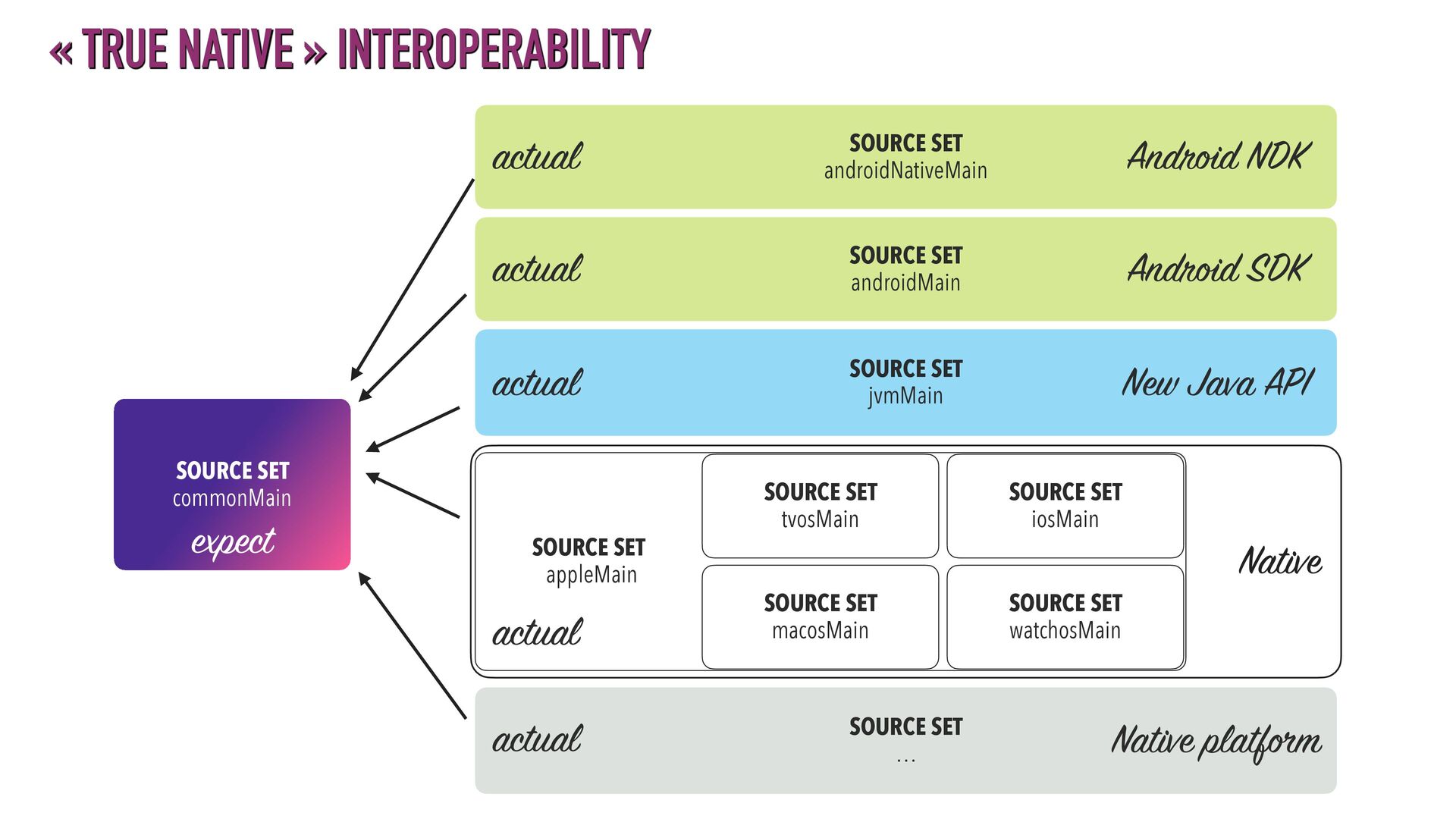 « TRUE NATIVE » INTEROPERABILITY

SOURCE SET
commonMain
expect

actual
SOURCE SET
androidNativeMain
Android NDK

actual
SOURCE SET
androidMain
Android SDK

actual
SOURCE SET
jvmMain
New Java API

SOURCE SET
appleMain
actual

SOURCE SET
tvosMain

SOURCE SET
iosMain

SOURCE SET
macosMain

SOURCE SET
watchosMain

Native

actual
SOURCE SET
...
Native platform